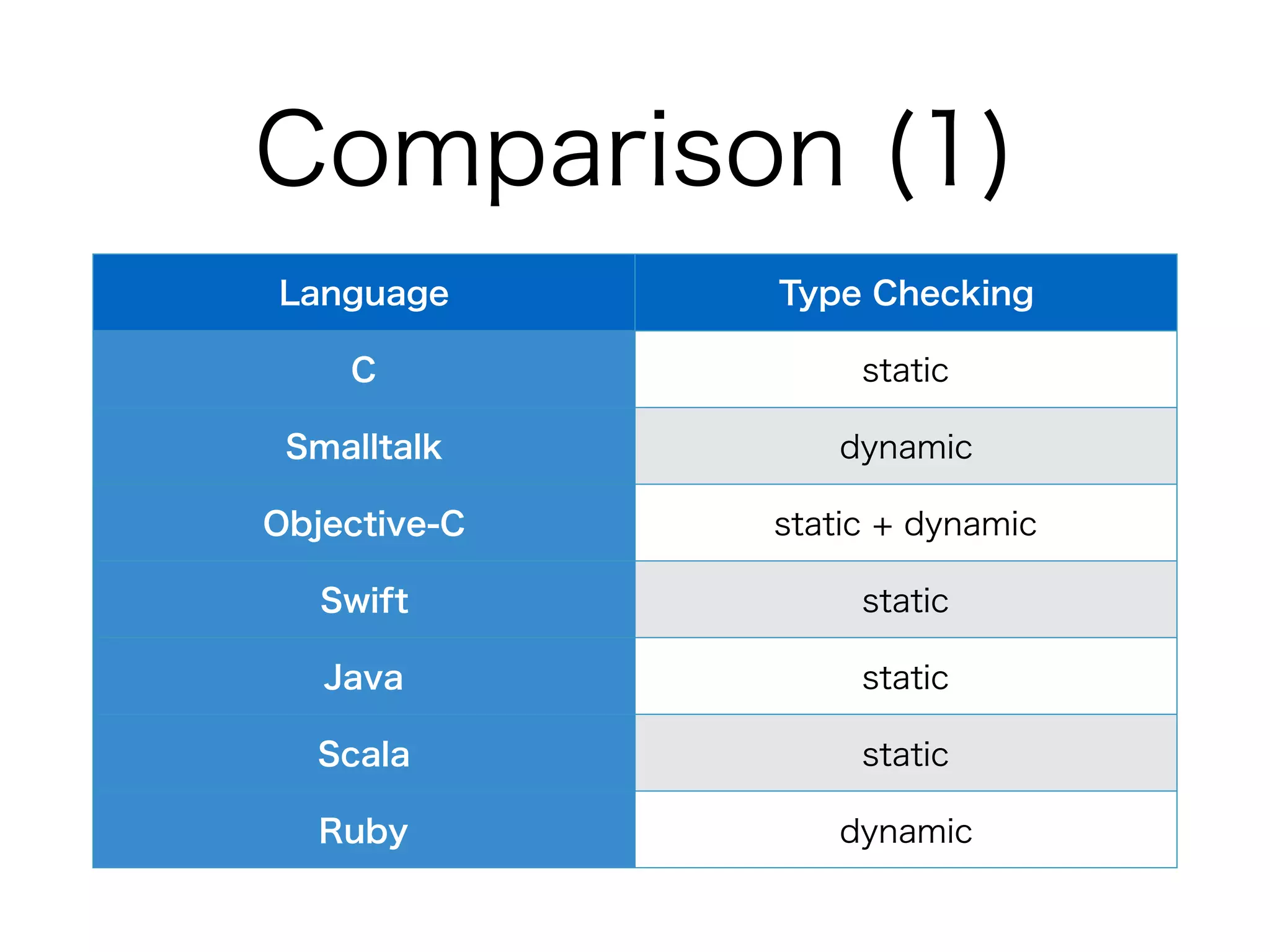 Comparison (1)

| Language | Type Checking |
|---|---|
| C | static |
| Smalltalk | dynamic |
| Objective-C | static + dynamic |
| Swift | static |
| Java | static |
| Scala | static |
| Ruby | dynamic |